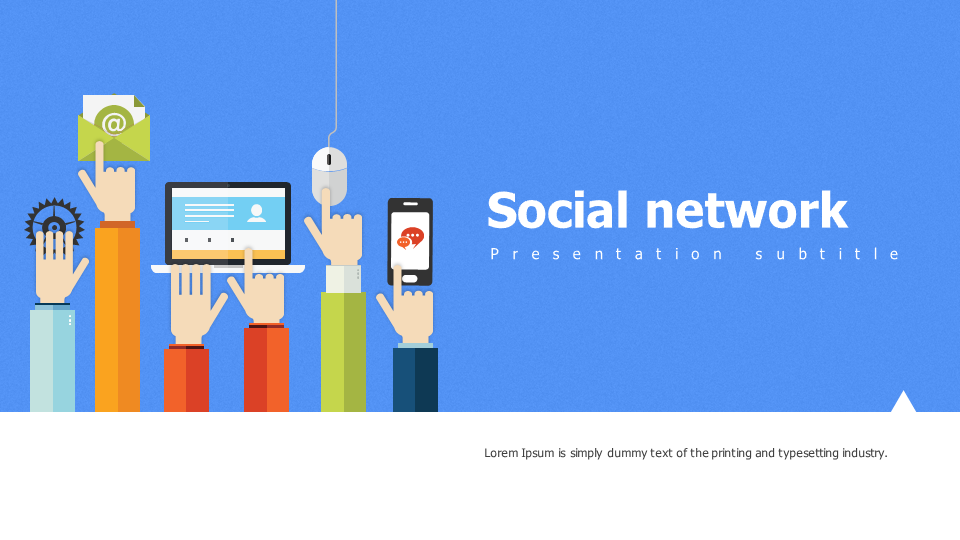 @

Social network

Presentation subtitle

Lorem Ipsum is simply dummy text of the printing and typesetting industry.